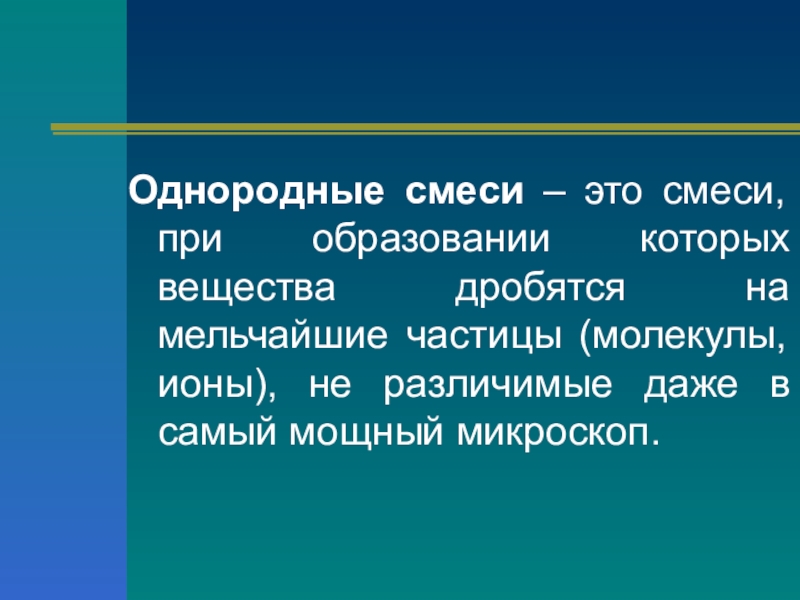 Однородные смеси – это смеси, при образовании которых вещества дробятся на мельчайшие частицы (молекулы, ионы), не различимые даже в самый мощный микроскоп.